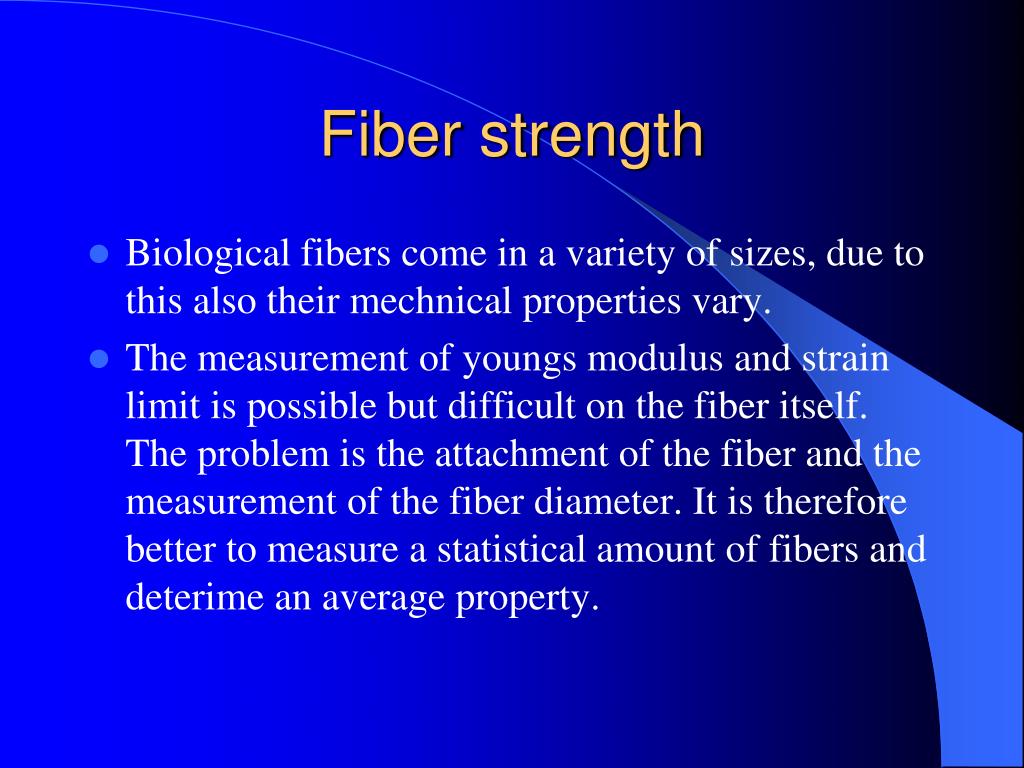 Fiber strength

- Biological fibers come in a variety of sizes, due to this also their mechnical properties vary.
- The measurement of youngs modulus and strain limit is possible but difficult on the fiber itself. The problem is the attachment of the fiber and the measurement of the fiber diameter. It is therefore better to measure a statistical amount of fibers and deterime an average property.